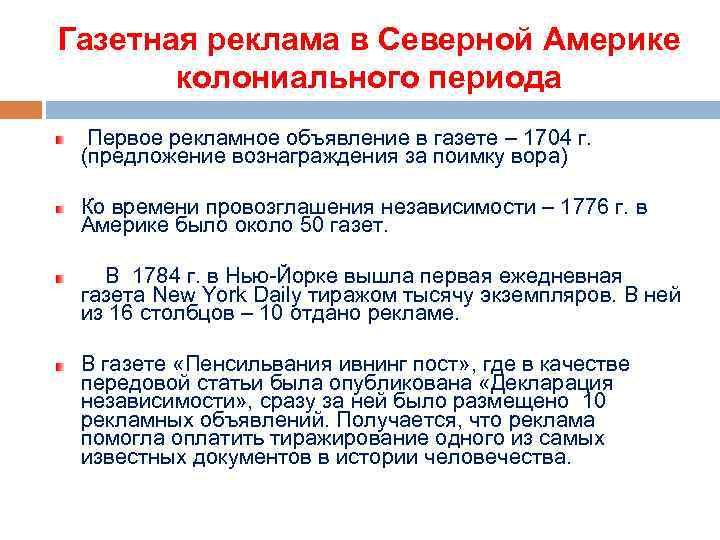 Газетная реклама в Северной Америке колониального периода

Первое рекламное объявление в газете – 1704 г. (предложение вознаграждения за поимку вора)

Ко времени провозглашения независимости – 1776 г. в Америке было около 50 газет.

В 1784 г. в Нью-Йорке вышла первая ежедневная газета New York Daily тиражом тысячу экземпляров. В ней из 16 столбцов – 10 отдано рекламе.

В газете «Пенсильвания ивнинг пост», где в качестве передовой статьи была опубликована «Декларация независимости», сразу за ней было размещено 10 рекламных объявлений. Получается, что реклама помогла оплатить тиражирование одного из самых известных документов в истории человечества.